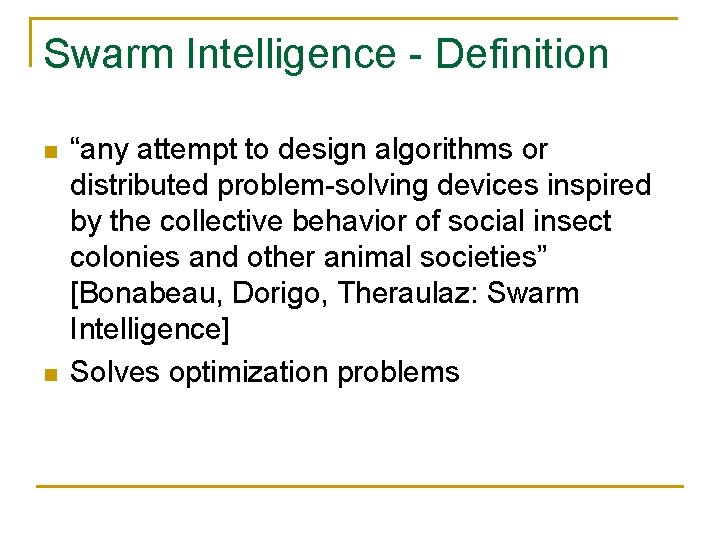 Swarm Intelligence - Definition

“any attempt to design algorithms or distributed problem-solving devices inspired by the collective behavior of social insect colonies and other animal societies” [Bonabeau, Dorigo, Theraulaz: Swarm Intelligence]

Solves optimization problems